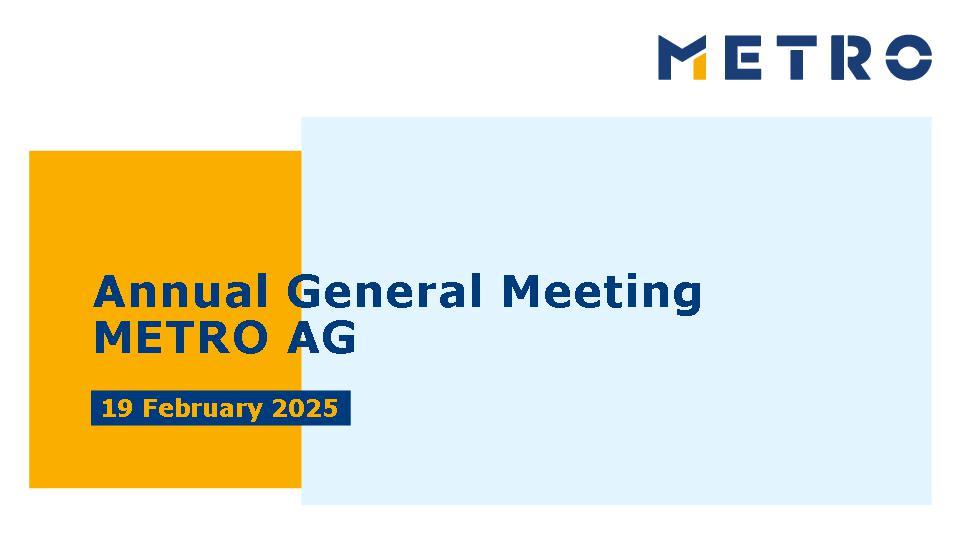 METRO

Annual General Meeting
METRO AG

19 February 2025